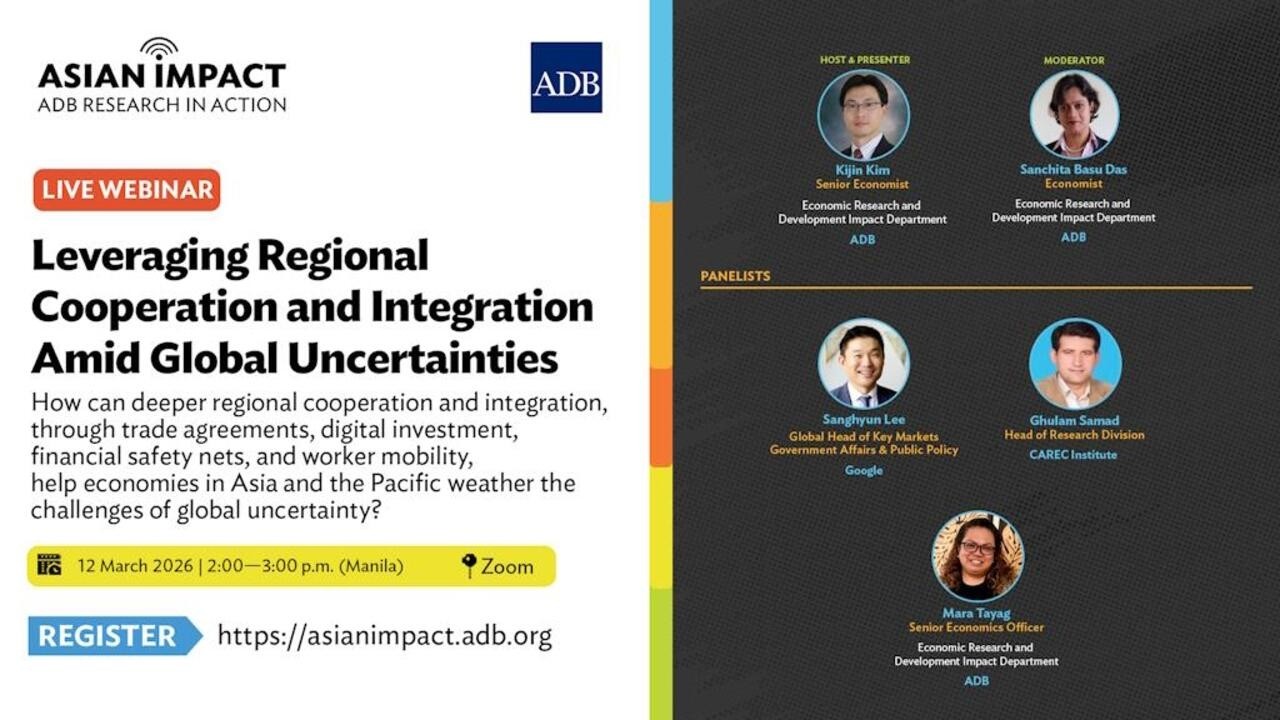 ASIAN IMPACT
ADB RESEARCH IN ACTION

ADB

LIVE WEBINAR

Leveraging Regional Cooperation and Integration Amid Global Uncertainties

How can deeper regional cooperation and integration, through trade agreements, digital investment, financial safety nets, and worker mobility, help economies in Asia and the Pacific weather the challenges of global uncertainty?

12 March 2026 | 2:00—3:00 p.m. (Manila)

Zoom

REGISTER https://asianimpact.adb.org

HOST & PRESENTER
Kijin Kim
Senior Economist
Economic Research and Development Impact Department
ADB

MODERATOR
Sanchita Basu Das
Economist
Economic Research and Development Impact Department
ADB

PANELISTS

Sanghyun Lee
Global Head of Key Markets Government Affairs & Public Policy
Google

Ghulam Samad
Head of Research Division
CAREC Institute

Mara Tayag
Senior Economics Officer
Economic Research and Development Impact Department
ADB